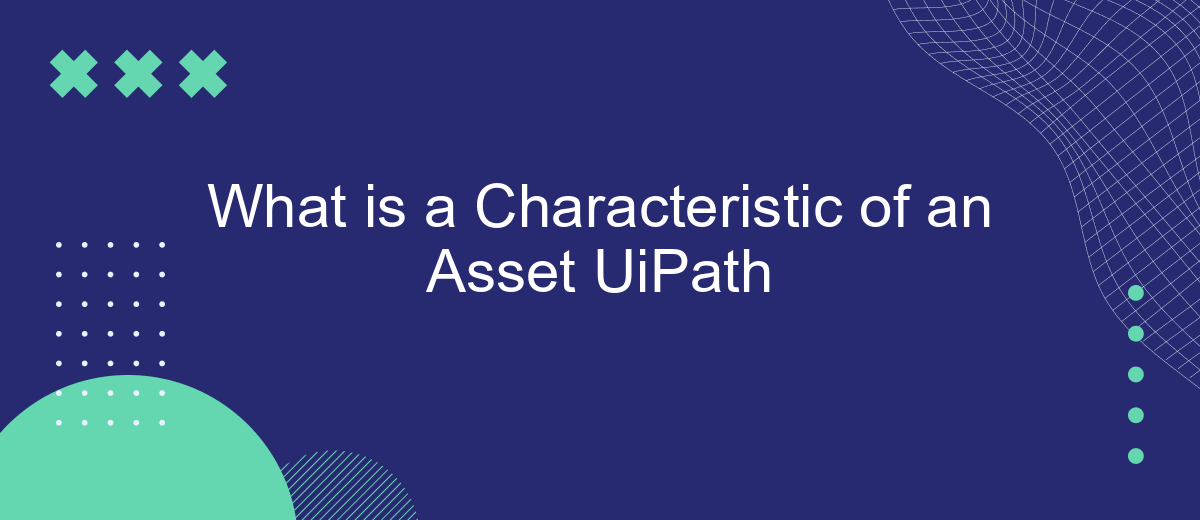 What is a Characteristic of an Asset UiPath